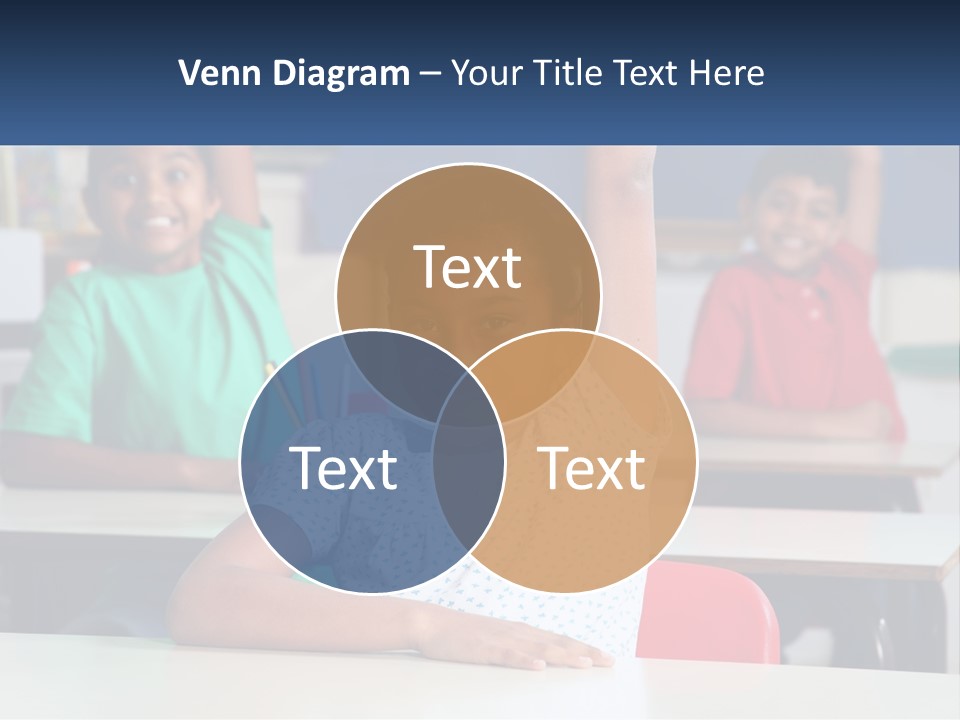 Venn Diagram – Your Title Text Here

Text

Text

Text